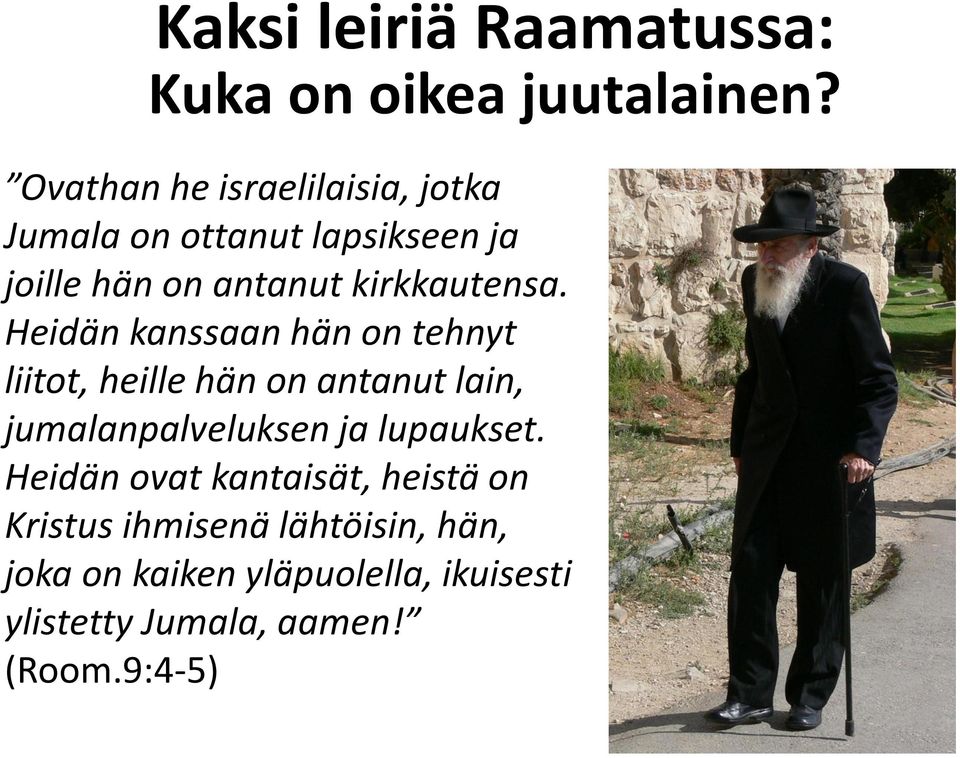 Kaksi leiriä Raamatussa:
Kuka on oikea juutalainen?

”Ovathan he israelilaisia, jotka Jumala on ottanut lapsikseen ja joille hän on antanut kirkkautensa. Heidän kanssaan hän on tehnyt liitot, heille hän on antanut lain, jumalanpalveluksen ja lupaukset. Heidän ovat kantaisät, heistä on Kristus ihmisenä lähtöisin, hän, joka on kaiken yläpuolella, ikuisesti ylistetty Jumala, aamen!”
(Room.9:4-5)